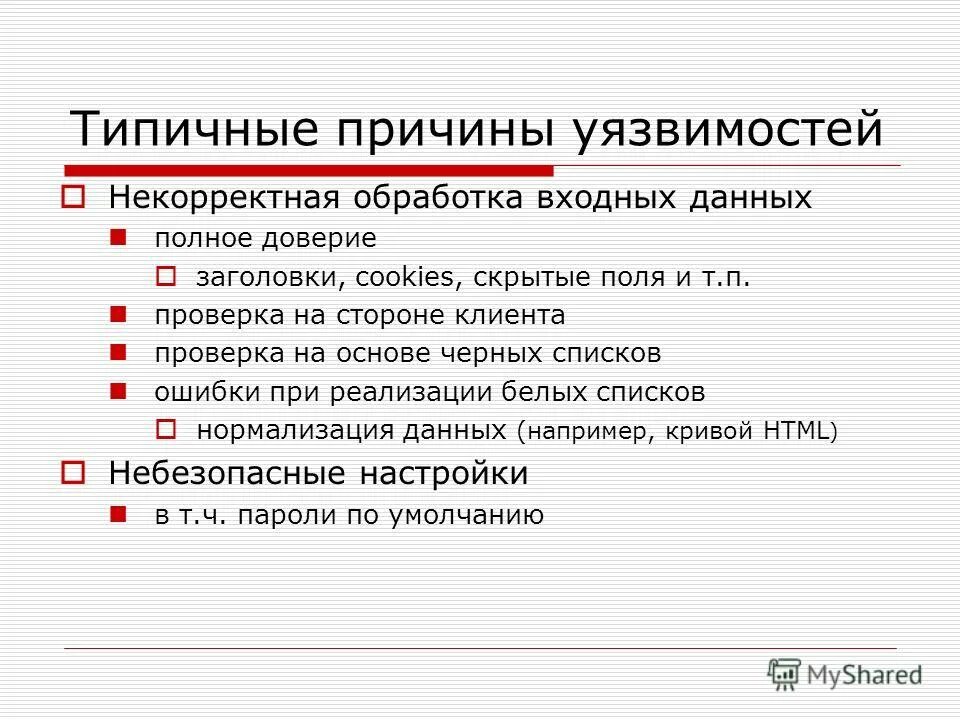 Типичные причины уязвимостей

Некорректная обработка входных данных

полное доверие

заголовки, cookies, скрытые поля и т.п.

проверка на стороне клиента

проверка на основе черных списков

ошибки при реализации белых списков

нормализация данных (например, кривой HTML)

Небезопасные настройки

в т.ч. пароли по умолчанию

MyShared